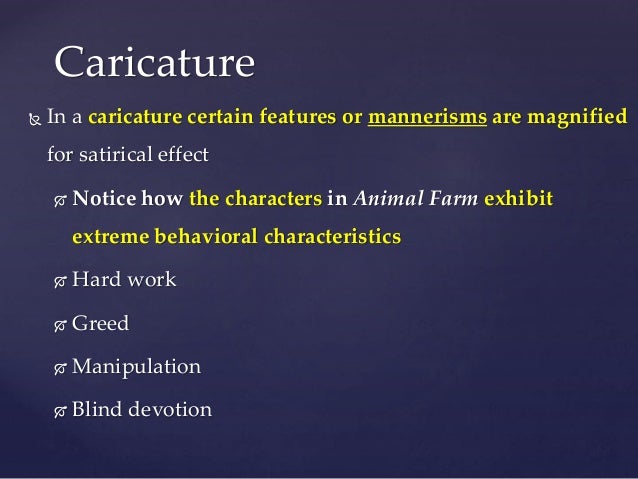 Caricature

In a caricature certain features or mannerisms are magnified for satirical effect

Notice how the characters in Animal Farm exhibit extreme behavioral characteristics

Hard work

Greed

Manipulation

Blind devotion